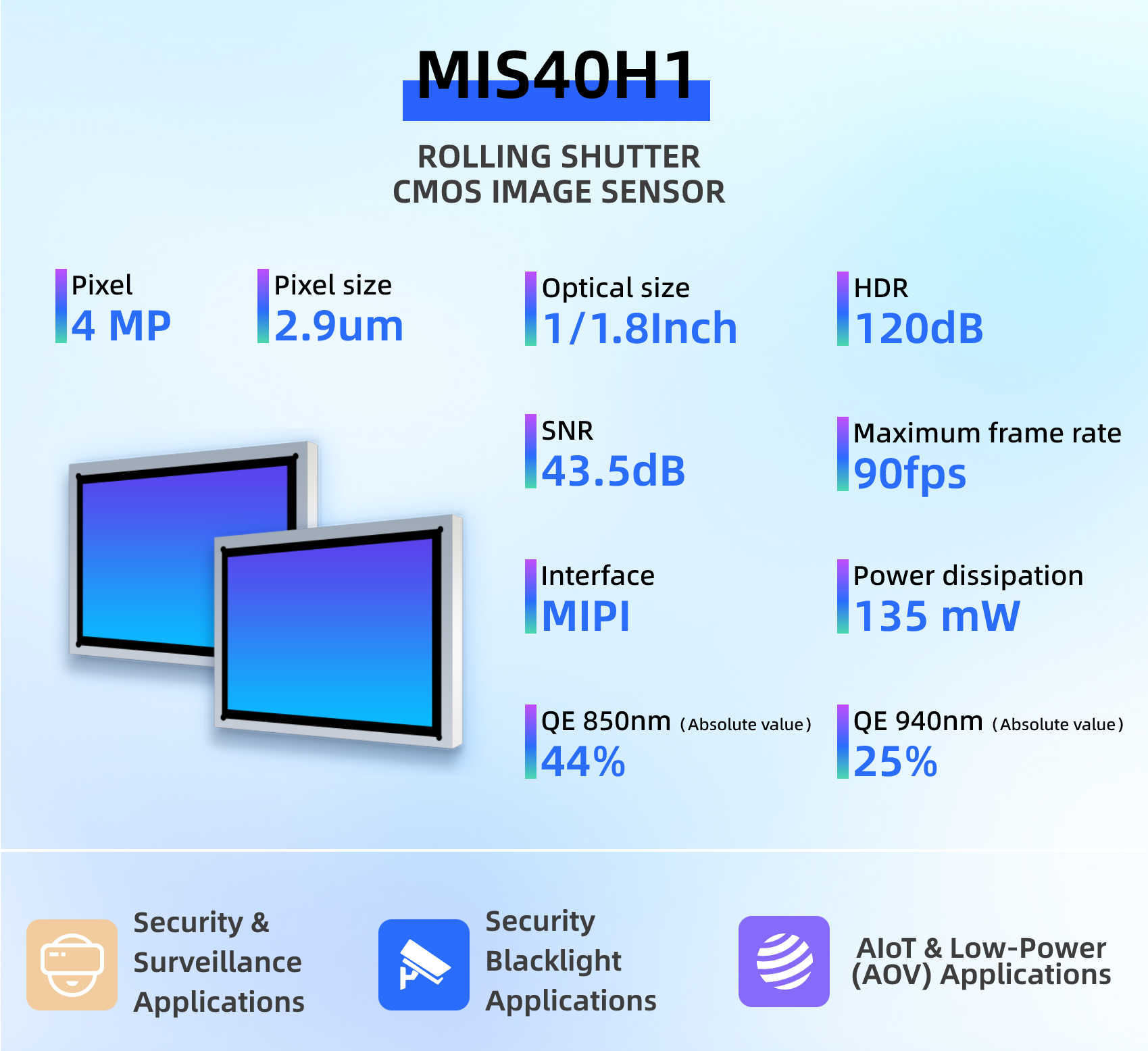 MIS40H1

ROLLING SHUTTER
CMOS IMAGE SENSOR

Pixel
4 MP

Pixel size
2.9um

Optical size
1/1.8Inch

HDR
120dB

SNR
43.5dB

Maximum frame rate
90fps

Interface
MIPI

Power dissipation
135 mW

QE 850nm (Absolute value)
44%

QE 940nm (Absolute value)
25%

Security & Surveillance Applications

Security Blacklight Applications

AIoT & Low-Power (AOV) Applications